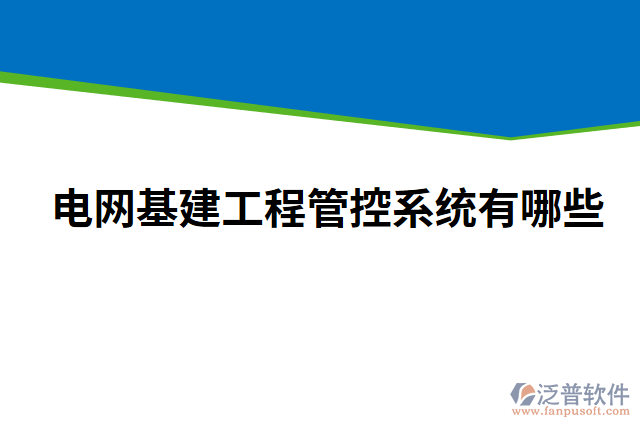 电网基建工程管控系统有哪些

泛普软件
www.fanpusoft.com